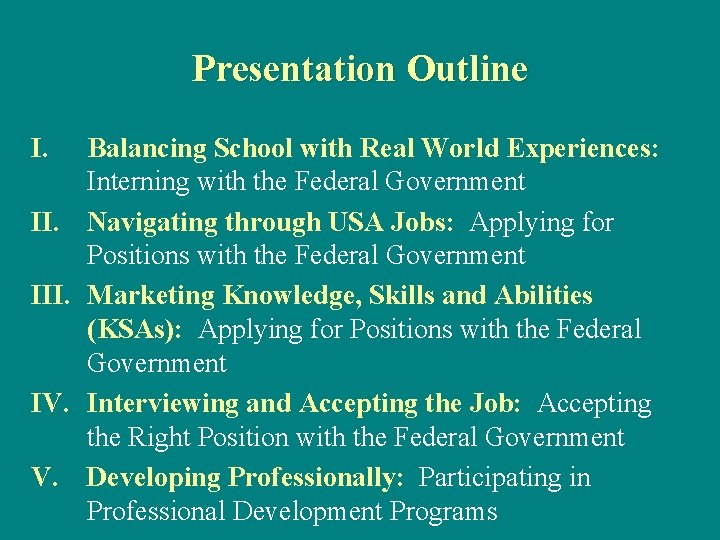 Presentation Outline

I. Balancing School with Real World Experiences: Interning with the Federal Government

II. Navigating through USA Jobs: Applying for Positions with the Federal Government

III. Marketing Knowledge, Skills and Abilities (KSAs): Applying for Positions with the Federal Government

IV. Interviewing and Accepting the Job: Accepting the Right Position with the Federal Government

V. Developing Professionally: Participating in Professional Development Programs